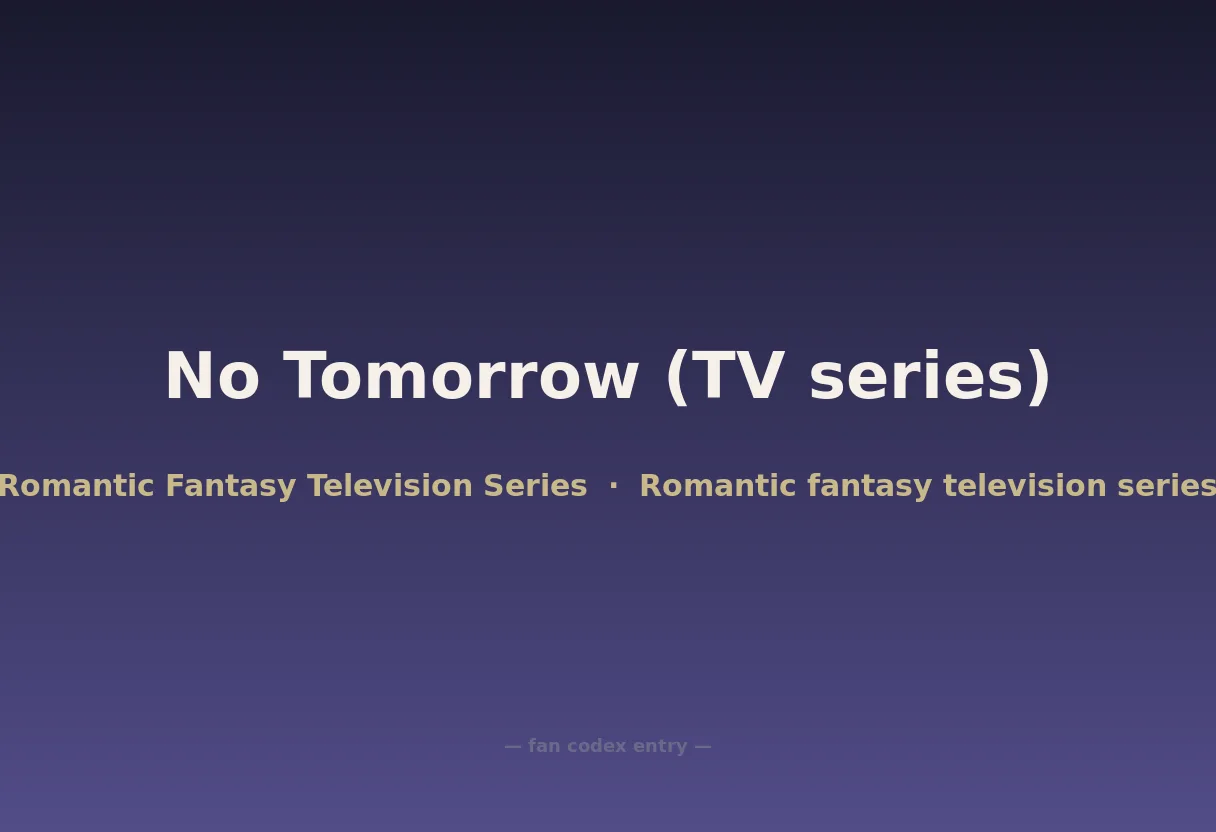 No Tomorrow (TV series)

Romantic Fantasy Television Series · Romantic fantasy television series

— fan codex entry —